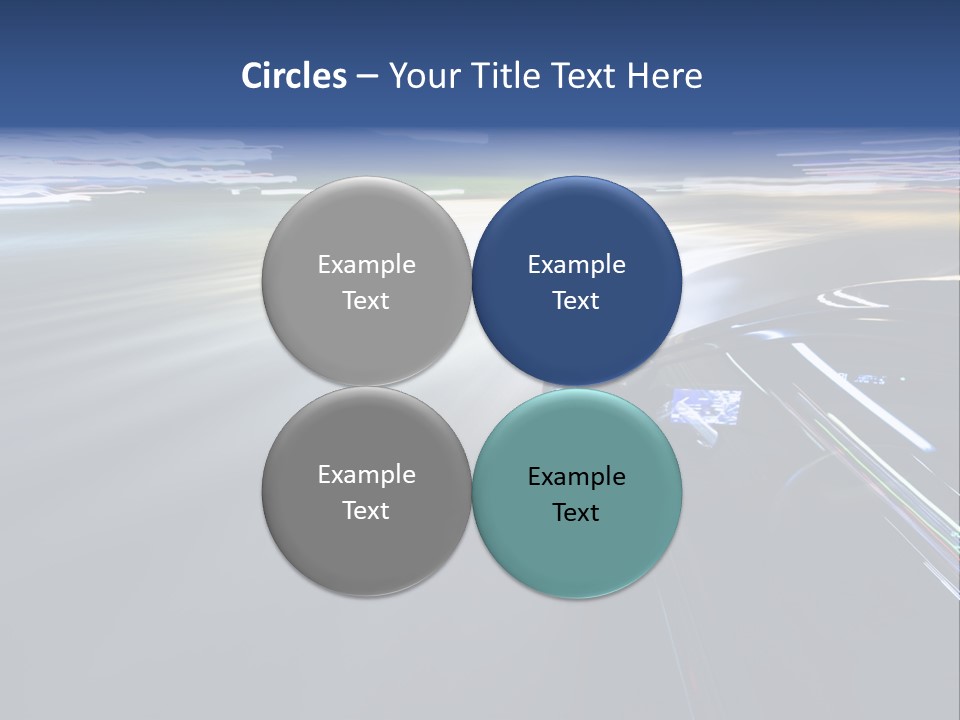 Circles – Your Title Text Here

Example Text

Example Text

Example Text

Example Text